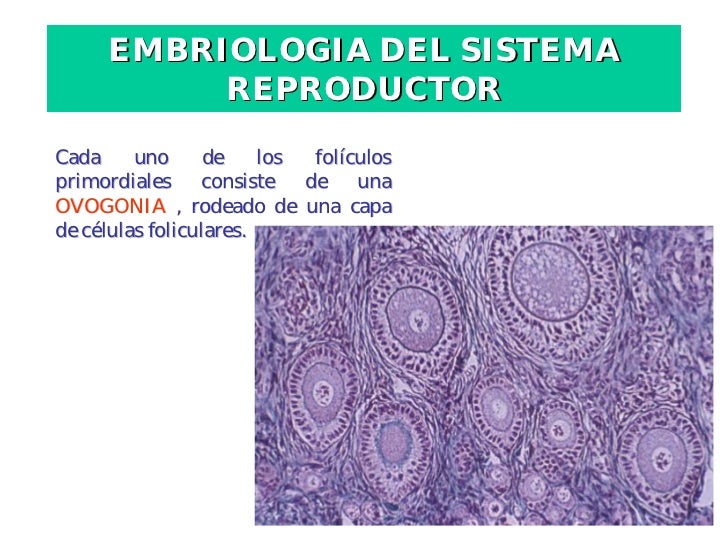 EMBRIOLOGIA DEL SISTEMA REPRODUCTOR

Cada uno de los folículos primordiales consiste de una OVOGONIA , rodeado de una capa de células foliculares.